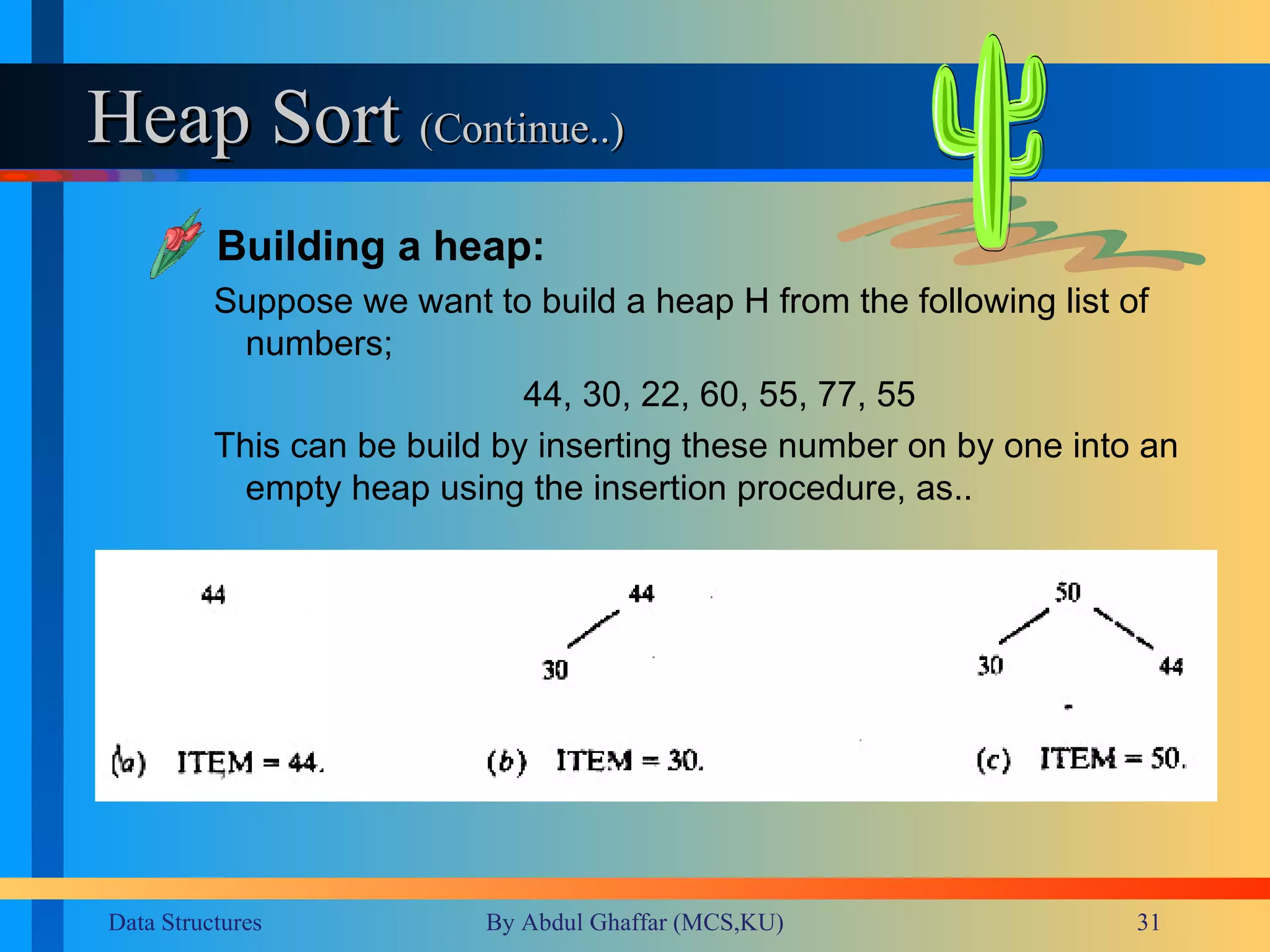 Heap Sort (Continue..)

Building a heap:

Suppose we want to build a heap H from the following list of numbers;

44, 30, 22, 60, 55, 77, 55

This can be build by inserting these number on by one into an empty heap using the insertion procedure, as..

44

44

30

50

30

44

(a) ITEM = 44.

(b) ITEM = 30.

(c) ITEM = 50.

Data Structures

By Abdul Ghaffar (MCS,KU)

31